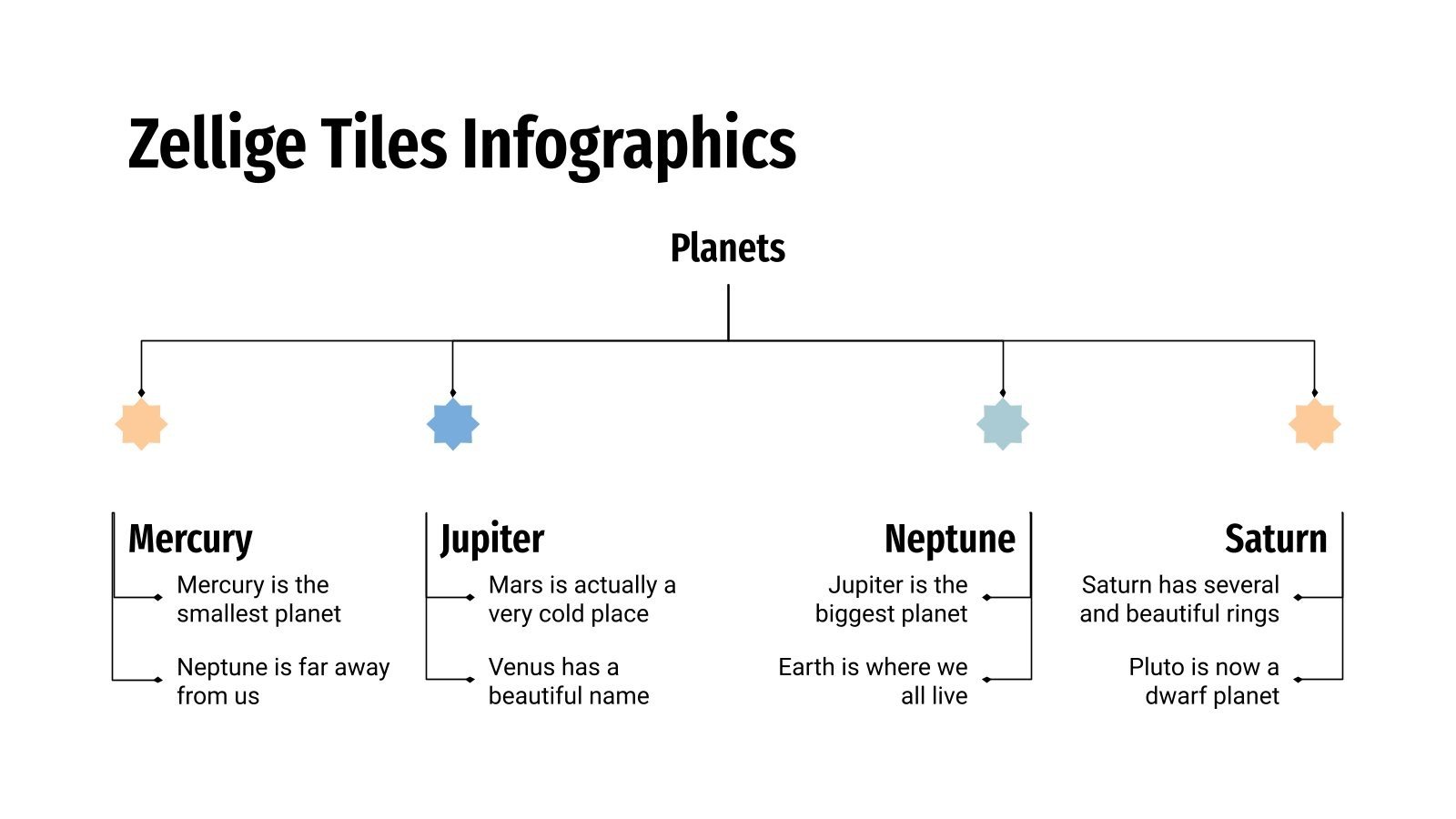 Zellige Tiles Infographics

Planets

Mercury

Mercury is the smallest planet

Neptune is far away from us

Jupiter

Mars is actually a very cold place

Venus has a beautiful name

Neptune

Jupiter is the biggest planet

Earth is where we all live

Saturn

Saturn has several and beautiful rings

Pluto is now a dwarf planet